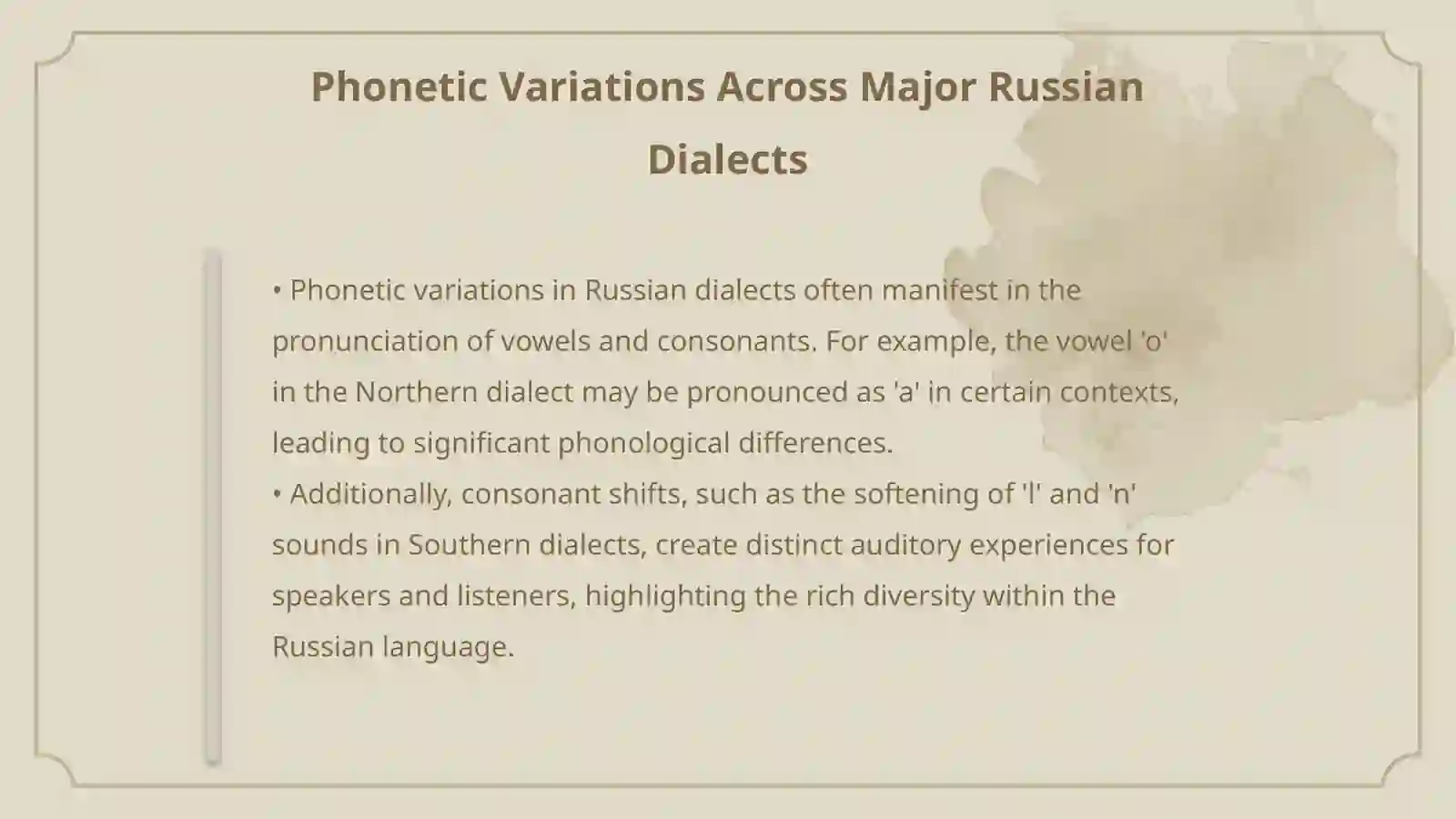 Phonetic Variations Across Major Russian Dialects

• Phonetic variations in Russian dialects often manifest in the pronunciation of vowels and consonants. For example, the vowel 'o' in the Northern dialect may be pronounced as 'a' in certain contexts, leading to significant phonological differences.
• Additionally, consonant shifts, such as the softening of 'l' and 'n' sounds in Southern dialects, create distinct auditory experiences for speakers and listeners, highlighting the rich diversity within the Russian language.